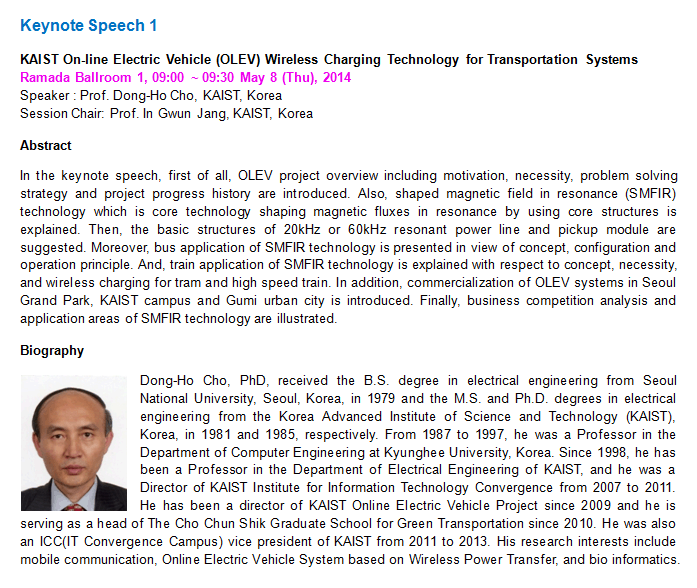 Keynote Speech 1

KAIST On-line Electric Vehicle (OLEV) Wireless Charging Technology for Transportation Systems
Ramada Ballroom 1, 09:00 ~ 09:30 May 8 (Thu), 2014
Speaker : Prof. Dong-Ho Cho, KAIST, Korea
Session Chair: Prof. In Gwun Jang, KAIST, Korea

Abstract

In the keynote speech, first of all, OLEV project overview including motivation, necessity, problem solving strategy and project progress history are introduced. Also, shaped magnetic field in resonance (SMFIR) technology which is core technology shaping magnetic fluxes in resonance by using core structures is explained. Then, the basic structures of 20kHz or 60kHz resonant power line and pickup module are suggested. Moreover, bus application of SMFIR technology is presented in view of concept, configuration and operation principle. And, train application of SMFIR technology is explained with respect to concept, necessity, and wireless charging for tram and high speed train. In addition, commercialization of OLEV systems in Seoul Grand Park, KAIST campus and Gumi urban city is introduced. Finally, business competition analysis and application areas of SMFIR technology are illustrated.

Biography

Dong-Ho Cho, PhD, received the B.S. degree in electrical engineering from Seoul National University, Seoul, Korea, in 1979 and the M.S. and Ph.D. degrees in electrical engineering from the Korea Advanced Institute of Science and Technology (KAIST), Korea, in 1981 and 1985, respectively. From 1987 to 1997, he was a Professor in the Department of Computer Engineering at Kyunghee University, Korea. Since 1998, he has been a Professor in the Department of Electrical Engineering of KAIST, and he was a Director of KAIST Institute for Information Technology Convergence from 2007 to 2011. He has been a director of KAIST Online Electric Vehicle Project since 2009 and he is serving as a head of The Cho Chun Shik Graduate School for Green Transportation since 2010. He was also an ICC(IT Convergence Campus) vice president of KAIST from 2011 to 2013. His research interests include mobile communication, Online Electric Vehicle System based on Wireless Power Transfer, and bio informatics.